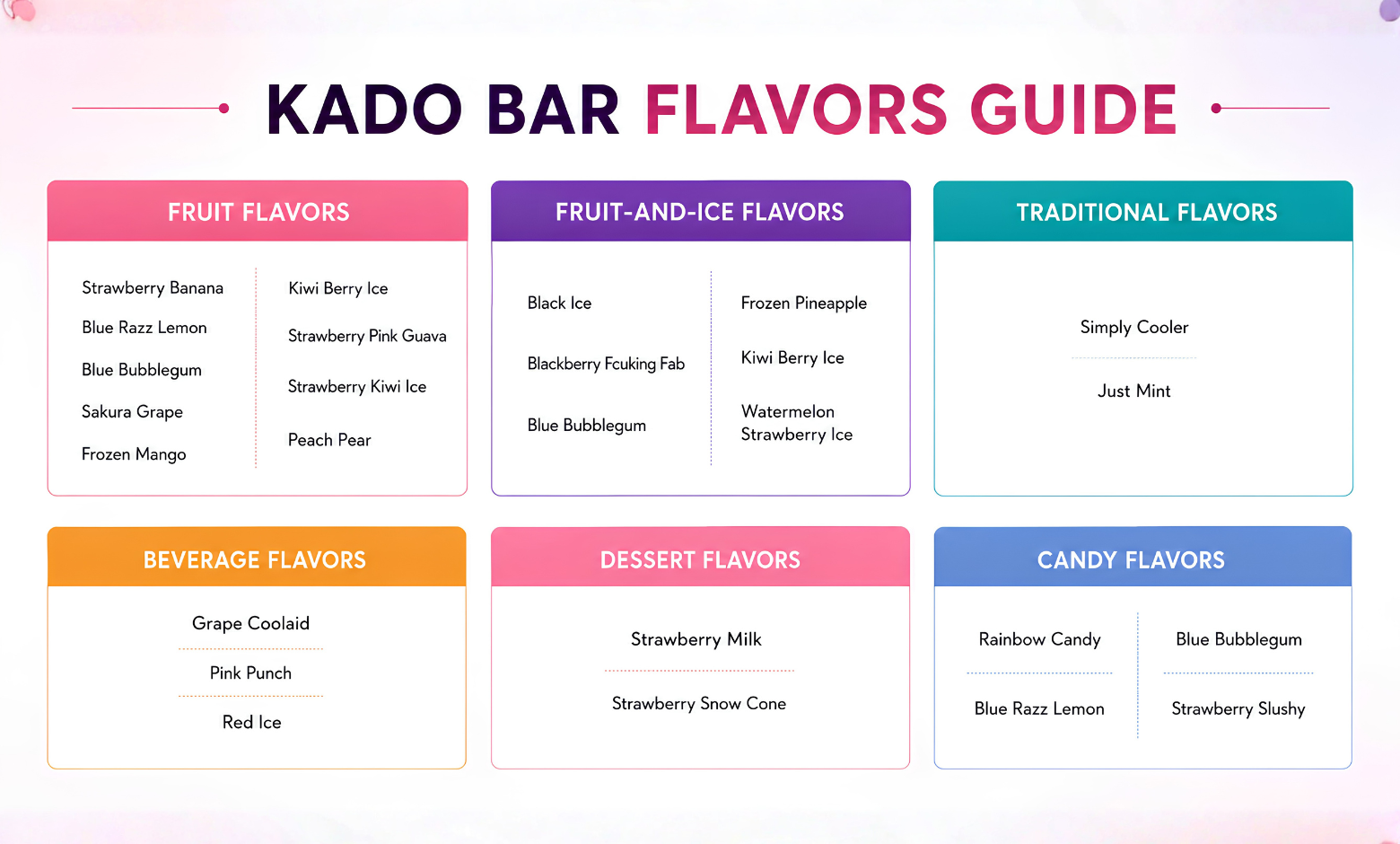 KADO BAR FLAVORS GUIDE

FRUIT FLAVORS

Strawberry Banana
Blue Razz Lemon
Blue Bubblegum
Sakura Grape
Frozen Mango

Kiwi Berry Ice
Strawberry Pink Guava
Strawberry Kiwi Ice
Peach Pear

FRUIT-AND-ICE FLAVORS

Black Ice
Blackberry Fcuking Fab
Blue Bubblegum

Frozen Pineapple
Kiwi Berry Ice
Watermelon Strawberry Ice

TRADITIONAL FLAVORS

Simply Cooler
Just Mint

BEVERAGE FLAVORS

Grape Coolaid
Pink Punch
Red Ice

DESSERT FLAVORS

Strawberry Milk
Strawberry Snow Cone

CANDY FLAVORS

Rainbow Candy
Blue Razz Lemon

Blue Bubblegum
Strawberry Slushy